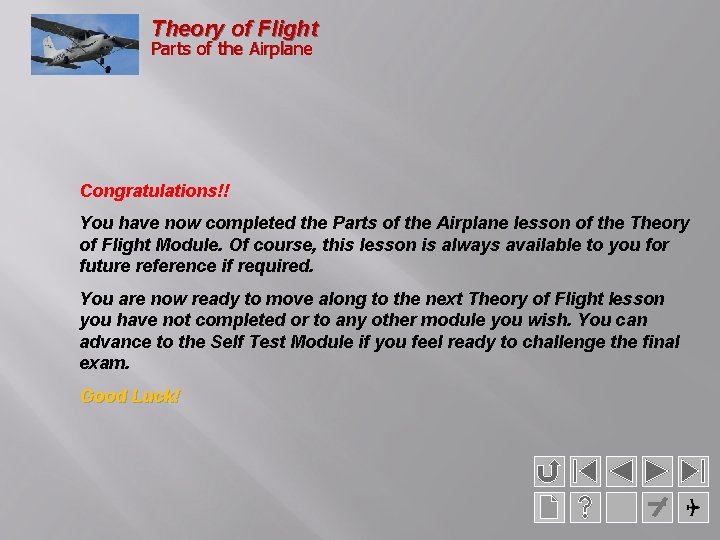 Theory of Flight
Parts of the Airplane

Congratulations!!

You have now completed the Parts of the Airplane lesson of the Theory of Flight Module. Of course, this lesson is always available to you for future reference if required.

You are now ready to move along to the next Theory of Flight lesson you have not completed or to any other module you wish. You can advance to the Self Test Module if you feel ready to challenge the final exam.

Good Luck!

?